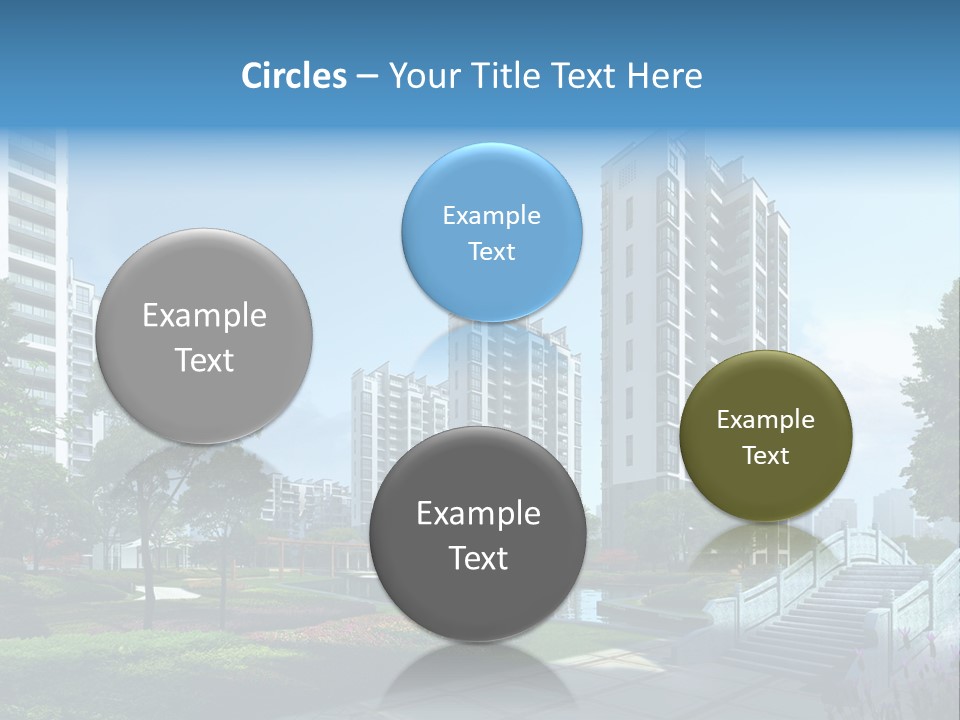 Circles – Your Title Text Here

Example Text

Example Text

Example Text

Example Text